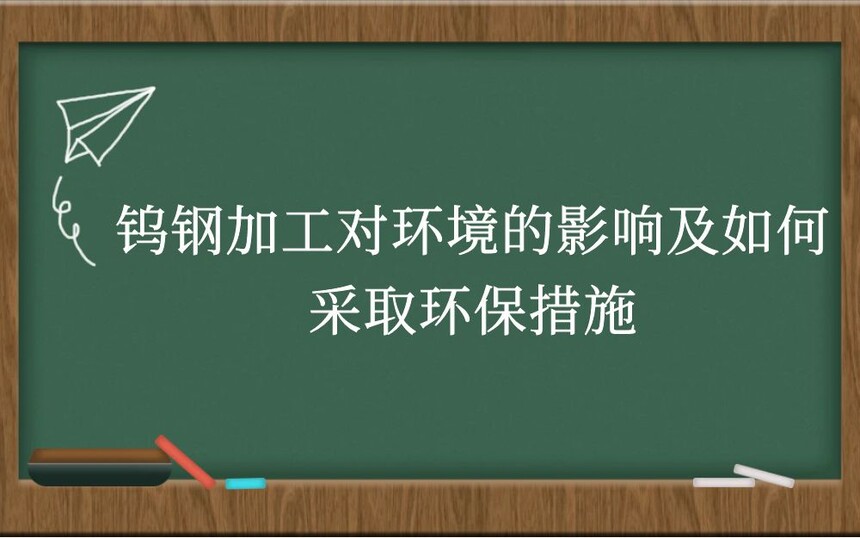 钨钢加工对环境的影响及如何采取环保措施